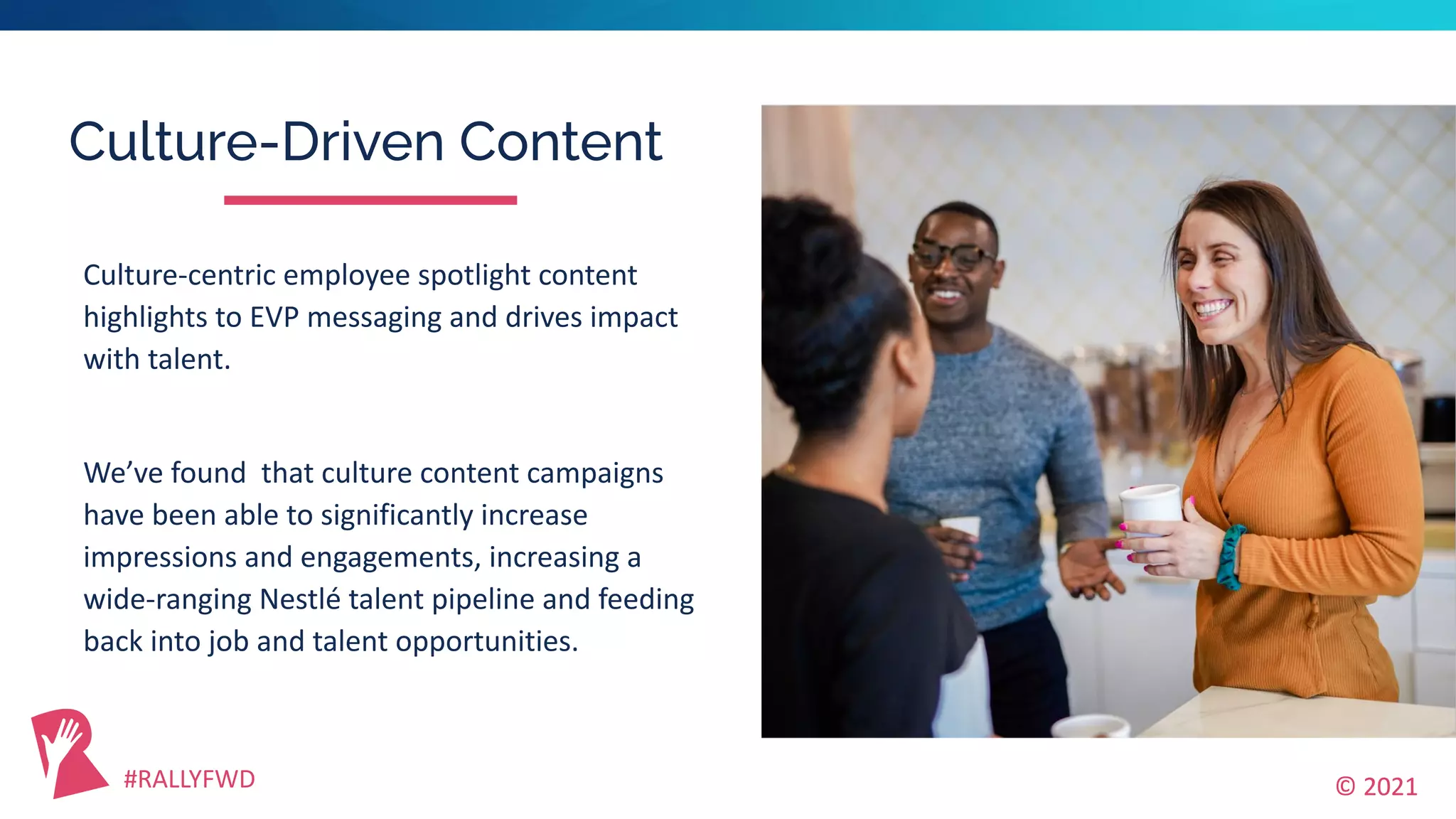 Culture-Driven Content

Culture-centric employee spotlight content highlights to EVP messaging and drives impact with talent.

We've found  that culture content campaigns have been able to significantly increase impressions and engagements, increasing a wide-ranging Nestlé talent pipeline and feeding back into job and talent opportunities.

#RALLYFWD

© 2021